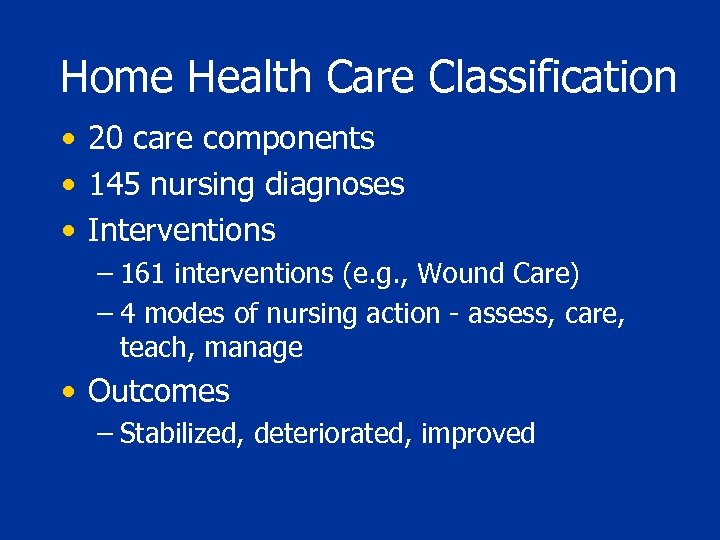 Home Health Care Classification

• 20 care components
• 145 nursing diagnoses
• Interventions
– 161 interventions (e.g., Wound Care)
– 4 modes of nursing action - assess, care, teach, manage
• Outcomes
– Stabilized, deteriorated, improved